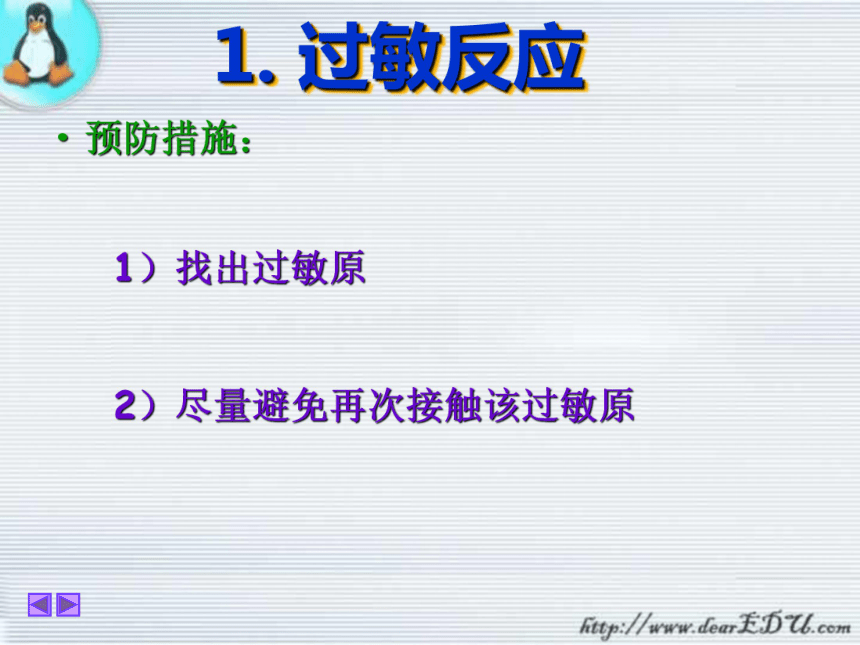 1. 过敏反应

• 预防措施：

1）找出过敏原

2）尽量避免再次接触该过敏原

http://www.dearEDU.com